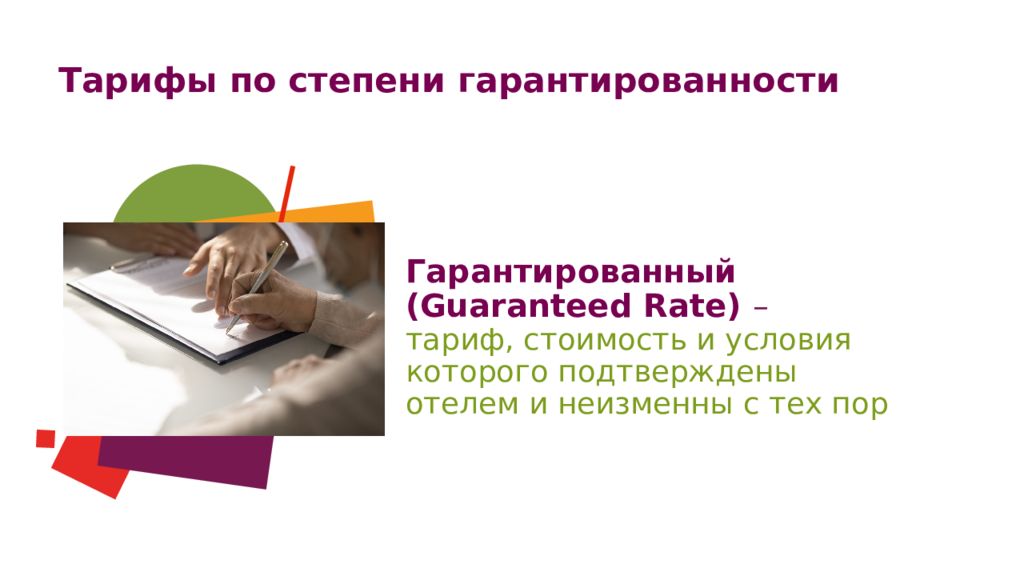 Тарифы по степени гарантированности

Гарантированный (Guaranteed Rate) – тариф, стоимость и условия которого подтверждены отелем и неизменны с тех пор